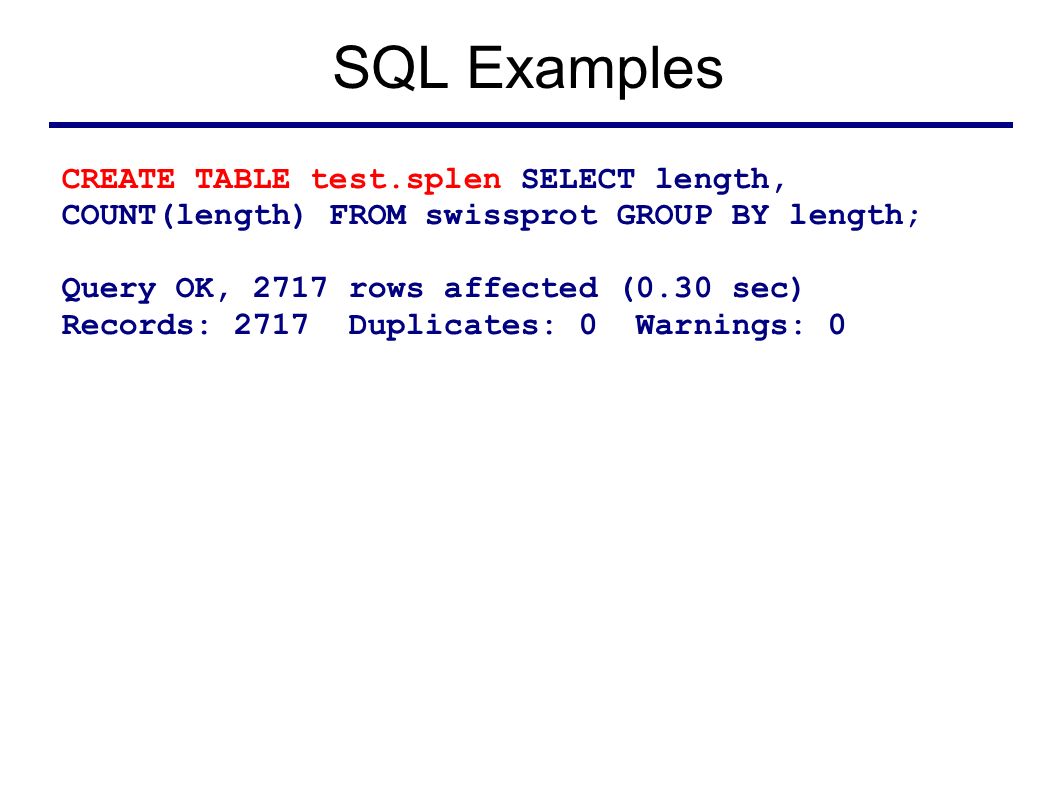 SQL Examples

CREATE TABLE test.splen SELECT length, COUNT(length) FROM swissprot GROUP BY length;

Query OK, 2717 rows affected (0.30 sec)
Records: 2717  Duplicates: 0  Warnings: 0